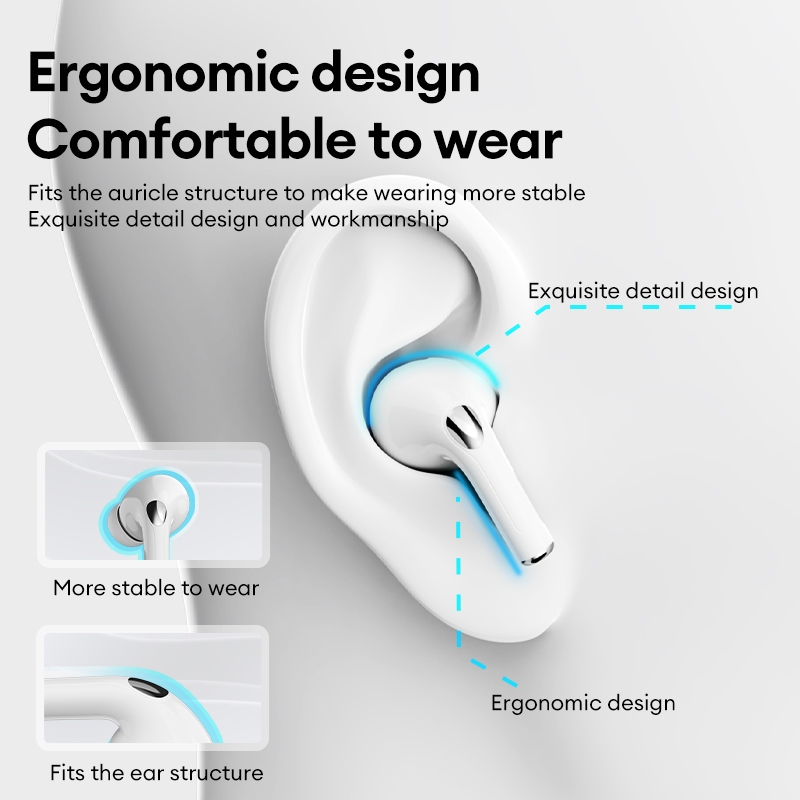 Ergonomic design
Comfortable to wear

Fits the auricle structure to make wearing more stable
Exquisite detail design and workmanship

Exquisite detail design

More stable to wear

Ergonomic design

Fits the ear structure